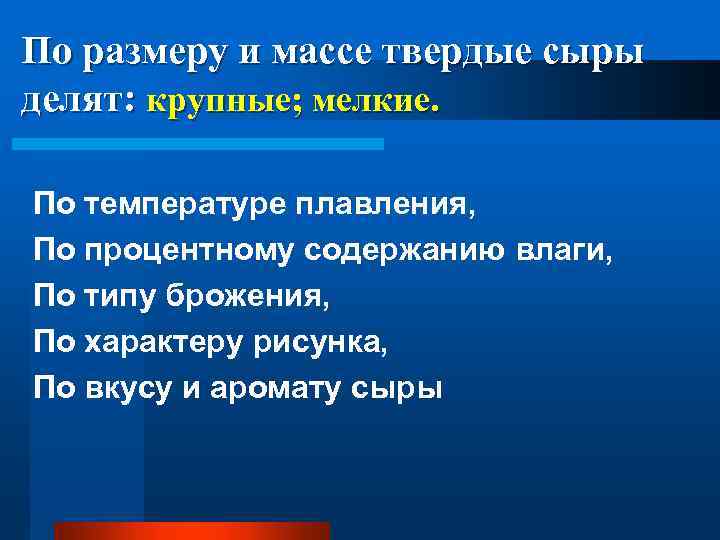 По размеру и массе твердые сыры делят: крупные; мелкие.

По температуре плавления,
По процентному содержанию влаги,
По типу брожения,
По характеру рисунка,
По вкусу и аромату сыры